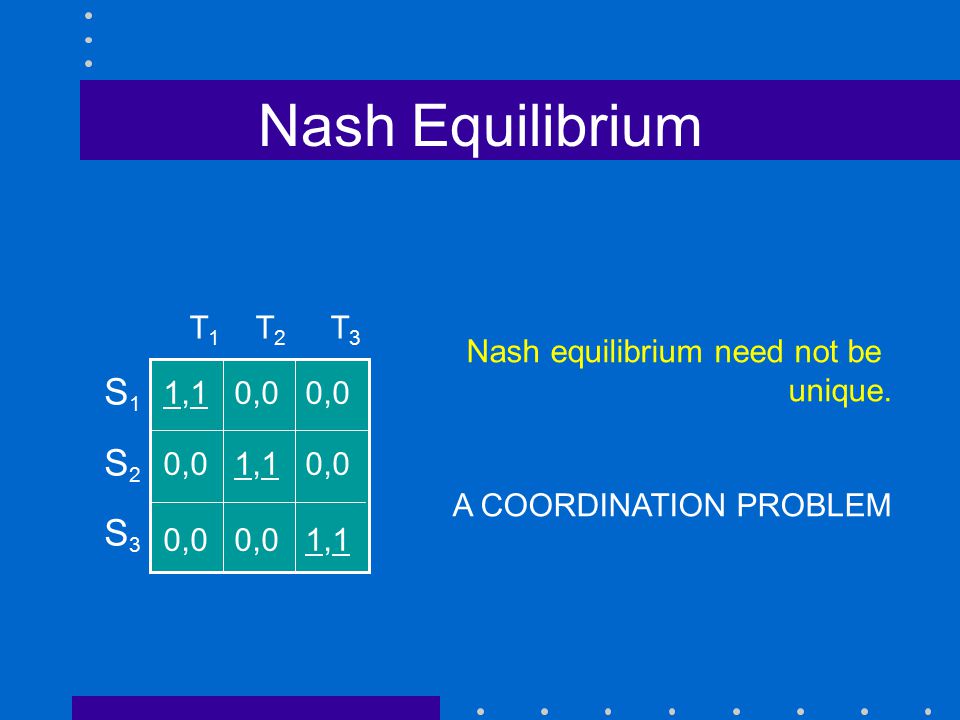 Nash Equilibrium

| | $T_1$ | $T_2$ | $T_3$ |
|---|---|---|---|
| $S_1$ | 1,1 | 0,0 | 0,0 |
| $S_2$ | 0,0 | 1,1 | 0,0 |
| $S_3$ | 0,0 | 0,0 | 1,1 |

Nash equilibrium need not be unique.

A COORDINATION PROBLEM